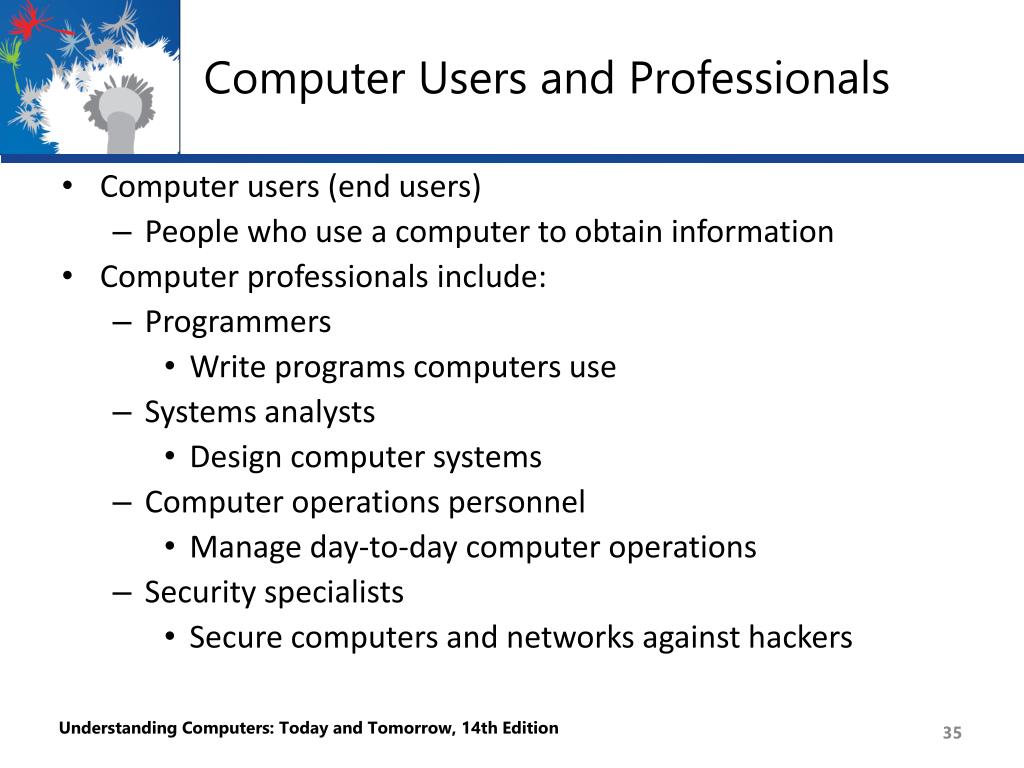 Computer Users and Professionals

• Computer users (end users)
– People who use a computer to obtain information
• Computer professionals include:
– Programmers
• Write programs computers use
– Systems analysts
• Design computer systems
– Computer operations personnel
• Manage day-to-day computer operations
– Security specialists
• Secure computers and networks against hackers

Understanding Computers: Today and Tomorrow, 14th Edition

35